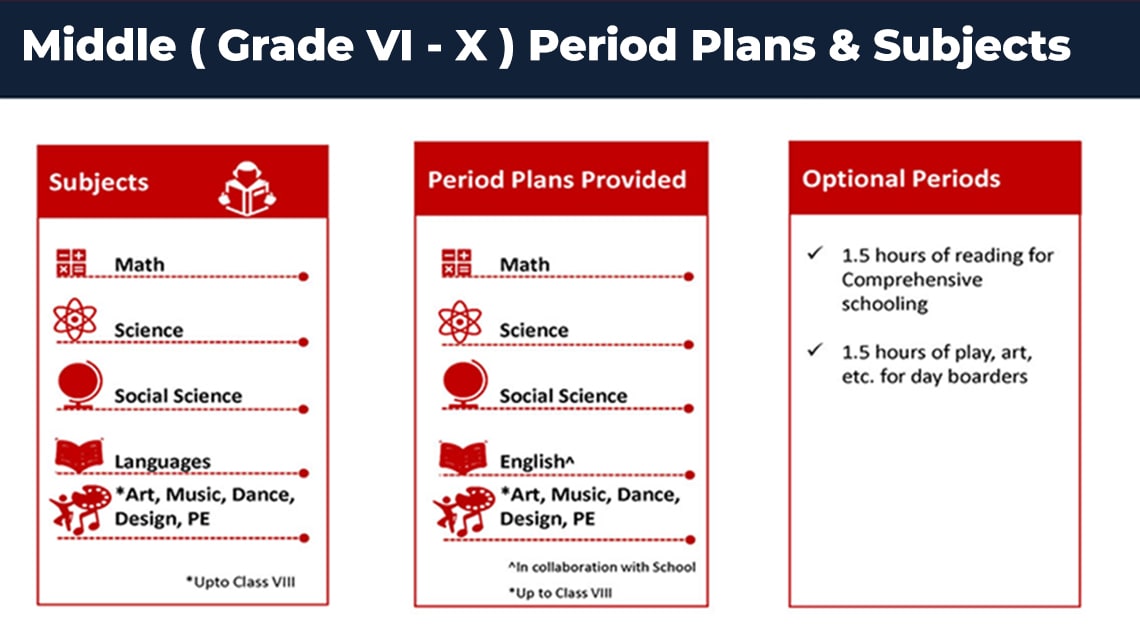 Middle ( Grade VI - X ) Period Plans & Subjects

Subjects

Math

Science

Social Science

Languages

*Art, Music, Dance, Design, PE

*Upto Class VIII

Period Plans Provided

Math

Science

Social Science

English^

*Art, Music, Dance, Design, PE

^In collaboration with School

*Up to Class VIII

Optional Periods

✓ 1.5 hours of reading for Comprehensive schooling

✓ 1.5 hours of play, art, etc. for day boarders